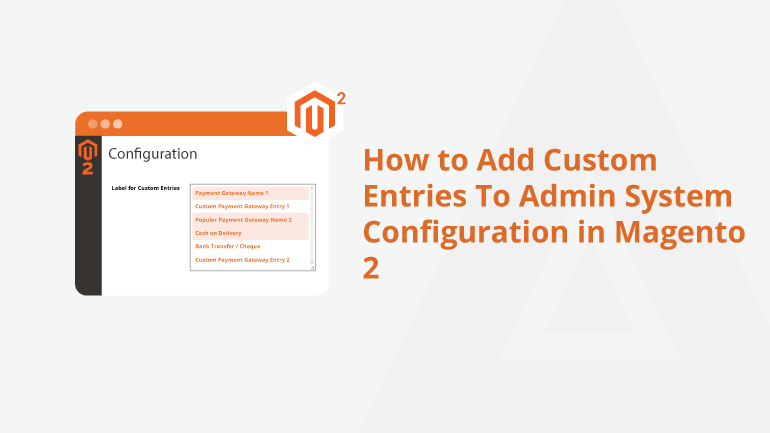 2

2

Configuration

Label for Custom Entries

Payment Gateway Name 1
Custom Payment Gateway Entry 1
Popular Payment Gateway Name 2
Cash on Delivery
Bank Transfer / Cheque
Custom Payment Gateway Entry 2

How to Add Custom Entries To Admin System Configuration in Magento 2